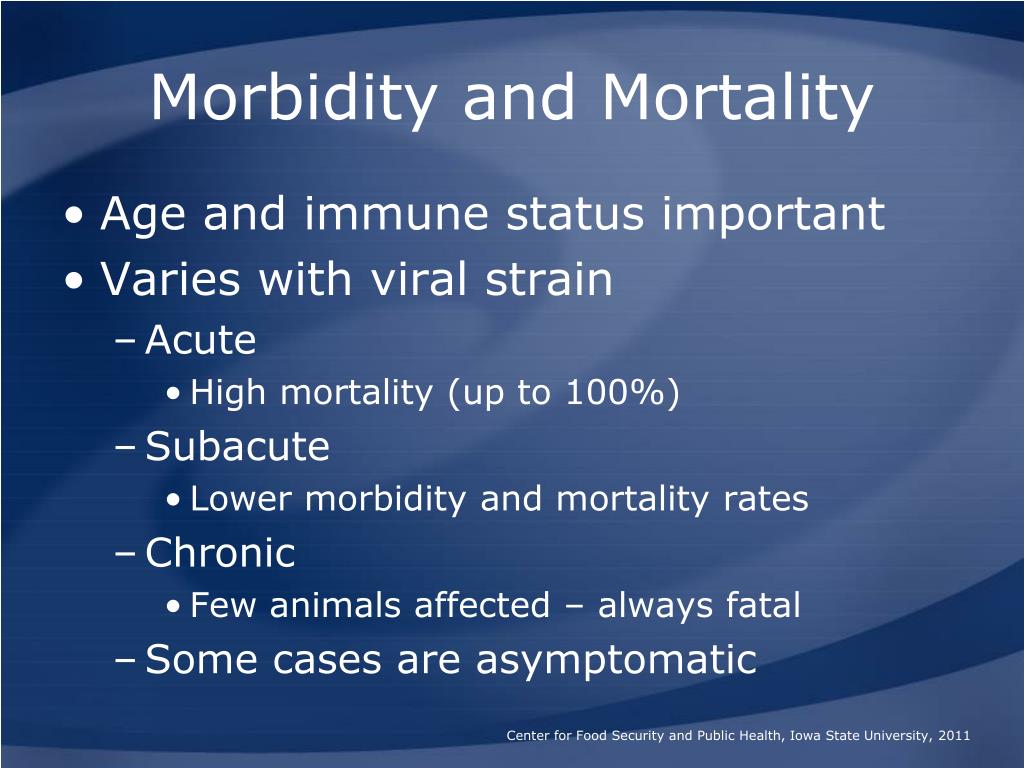 Morbidity and Mortality

• Age and immune status important
• Varies with viral strain
– Acute
• High mortality (up to 100%)
– Subacute
• Lower morbidity and mortality rates
– Chronic
• Few animals affected – always fatal
– Some cases are asymptomatic

Center for Food Security and Public Health, Iowa State University, 2011